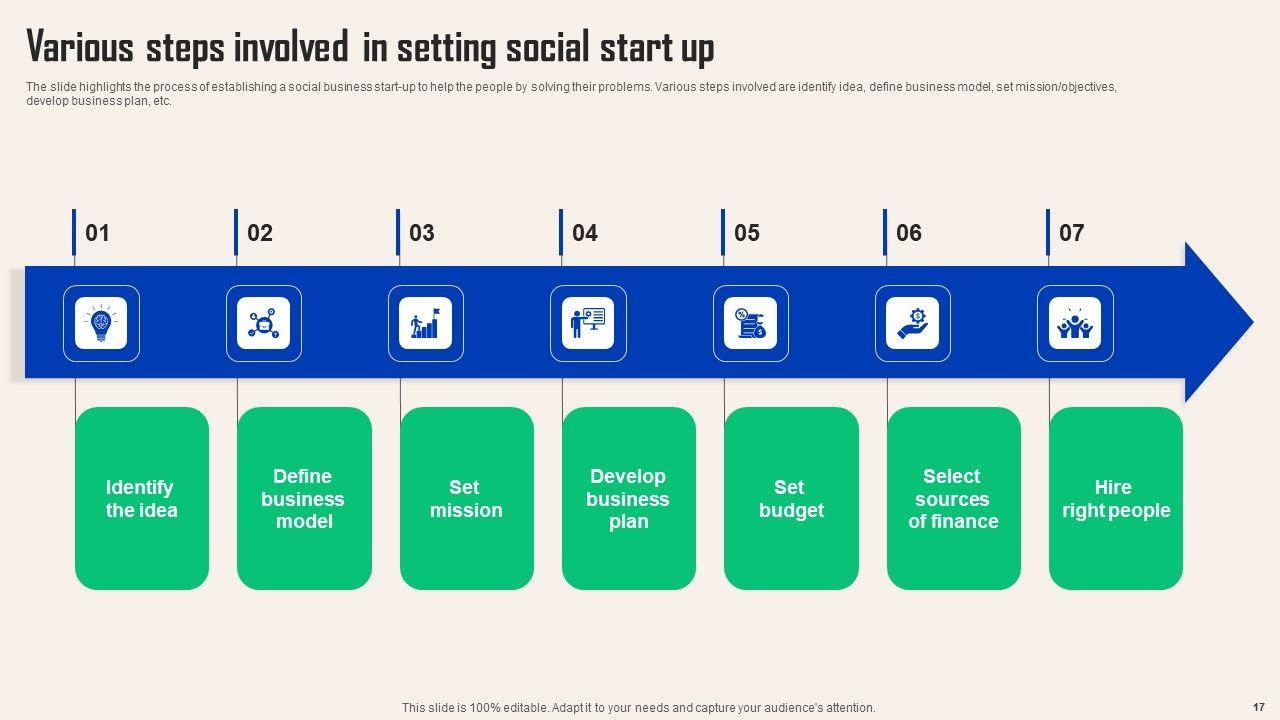 Various steps involved in setting social start up

The slide highlights the process of establishing a social business start-up to help the people by solving their problems. Various steps involved are identify idea, define business model, set mission/objectives, develop business plan, etc.

01

Identify the idea

02

Define business model

03

Set mission

04

Develop business plan

05

Set budget

06

Select sources of finance

07

Hire right people

This slide is 100% editable. Adapt it to your needs and capture your audience's attention.

17